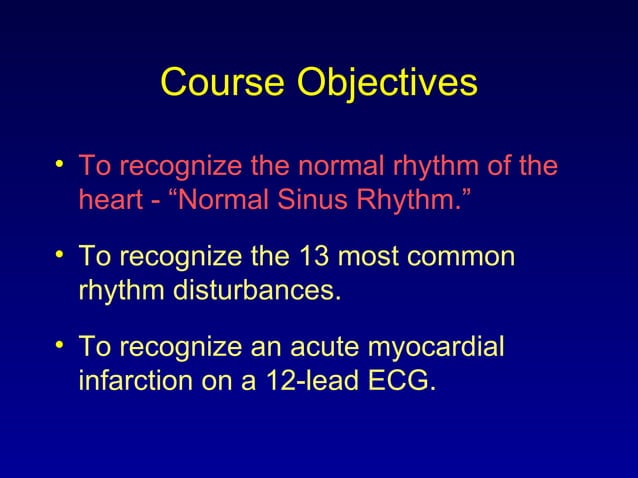 Course Objectives

• To recognize the normal rhythm of the heart - “Normal Sinus Rhythm.”

• To recognize the 13 most common rhythm disturbances.

• To recognize an acute myocardial infarction on a 12-lead ECG.